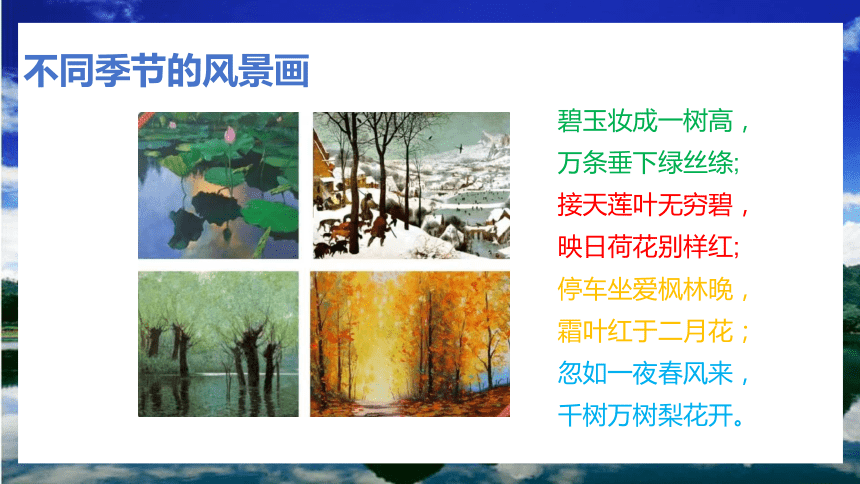 不同季节的风景画

碧玉妆成一树高，
万条垂下绿丝绦;
接天莲叶无穷碧，
映日荷花别样红;
停车坐爱枫林晚，
霜叶红于二月花；
忽如一夜春风来，
千树万树梨花开。